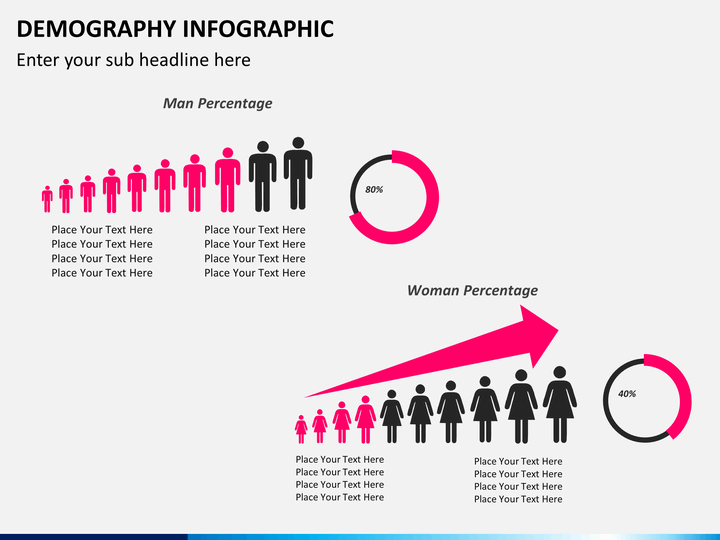 DEMOGRAPHY INFOGRAPHIC

Enter your sub headline here

Man Percentage

80%

Place Your Text Here
Place Your Text Here
Place Your Text Here
Place Your Text Here

Place Your Text Here
Place Your Text Here
Place Your Text Here
Place Your Text Here

Woman Percentage

40%

Place Your Text Here
Place Your Text Here
Place Your Text Here
Place Your Text Here

Place Your Text Here
Place Your Text Here
Place Your Text Here
Place Your Text Here